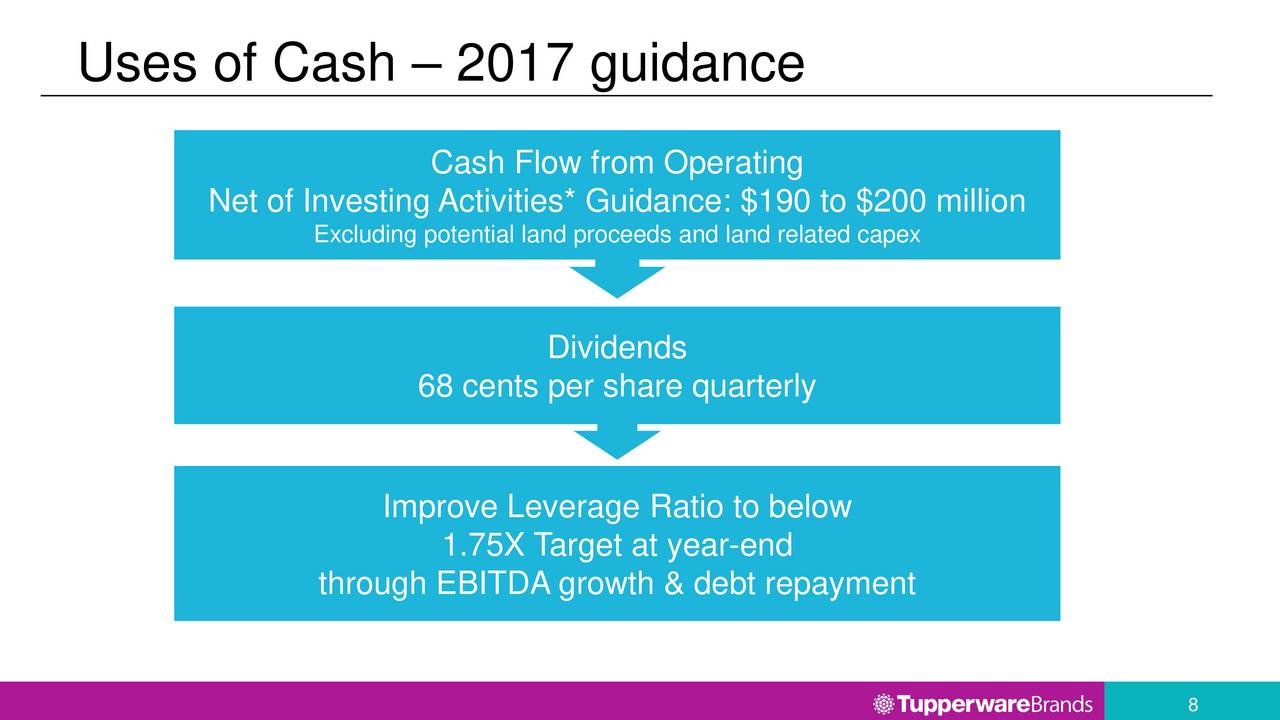 Uses of Cash – 2017 guidance

Cash Flow from Operating
Net of Investing Activities* Guidance: \$190 to \$200 million
Excluding potential land proceeds and land related capex

Dividends
68 cents per share quarterly

Improve Leverage Ratio to below
1.75X Target at year-end
through EBITDA growth & debt repayment

TupperwareBrands

8